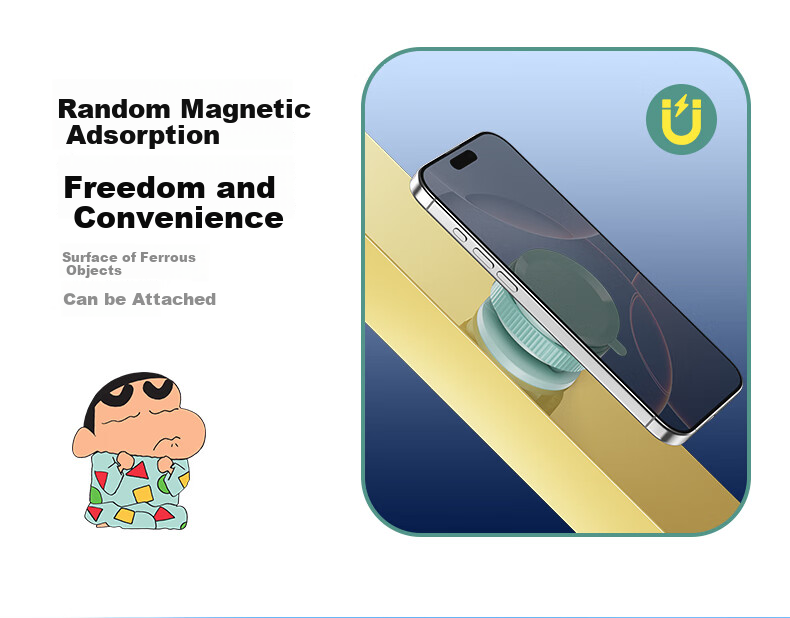 Random Magnetic Adsorption

Freedom and Convenience

Surface of Ferrous Objects

Can be Attached